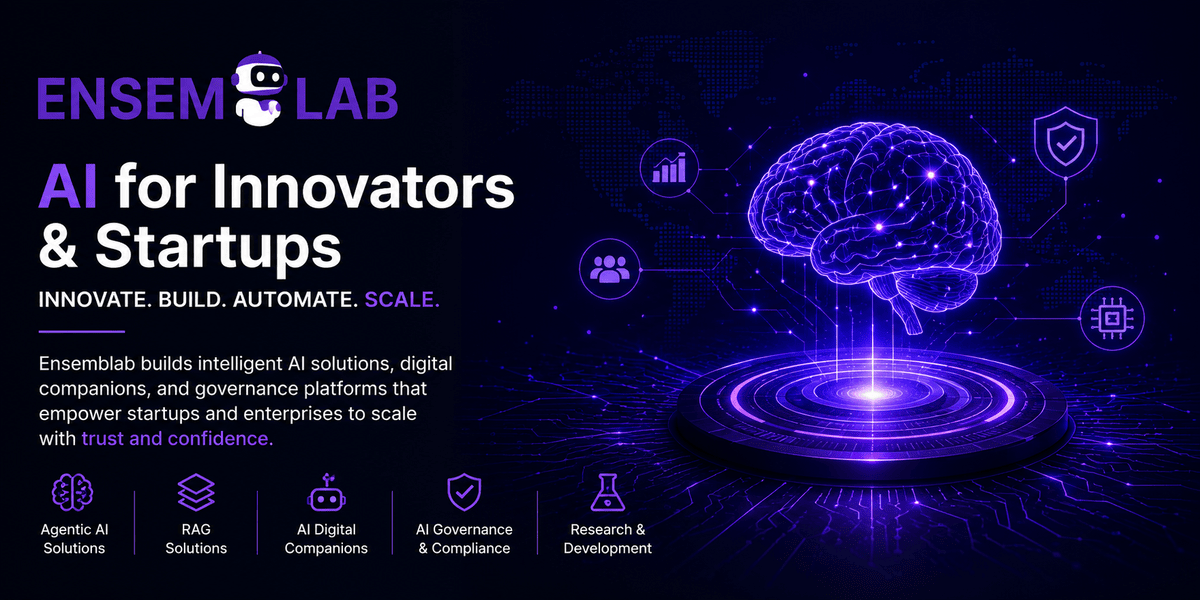 ENSEM LAB

AI for Innovators & Startups

INNOVATE. BUILD. AUTOMATE. SCALE.

Ensemblab builds intelligent AI solutions, digital companions, and governance platforms that empower startups and enterprises to scale with trust and confidence.

Agentic AI Solutions

RAG Solutions

AI Digital Companions

AI Governance & Compliance

Research & Development